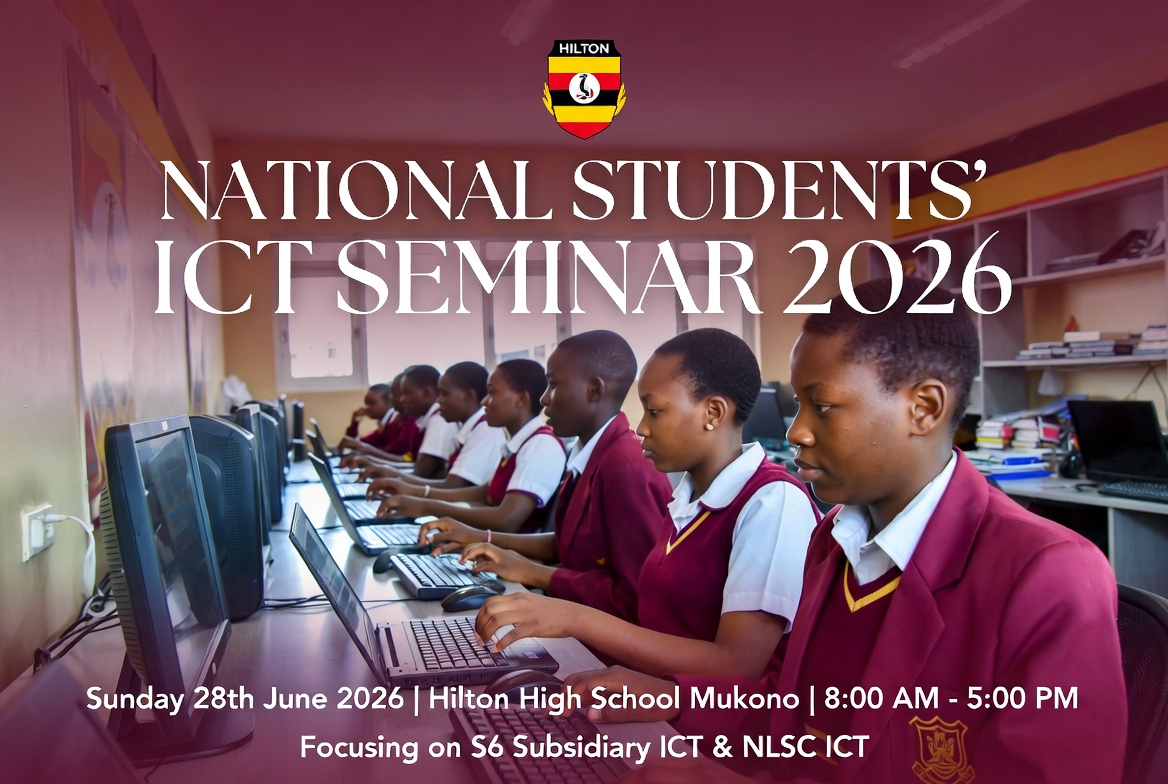 HILTON

NATIONAL STUDENTS' ICT SEMINAR 2026

Sunday 28th June 2026 | Hilton High School Mukono | 8:00 AM - 5:00 PM
Focusing on S6 Subsidiary ICT & NLSC ICT